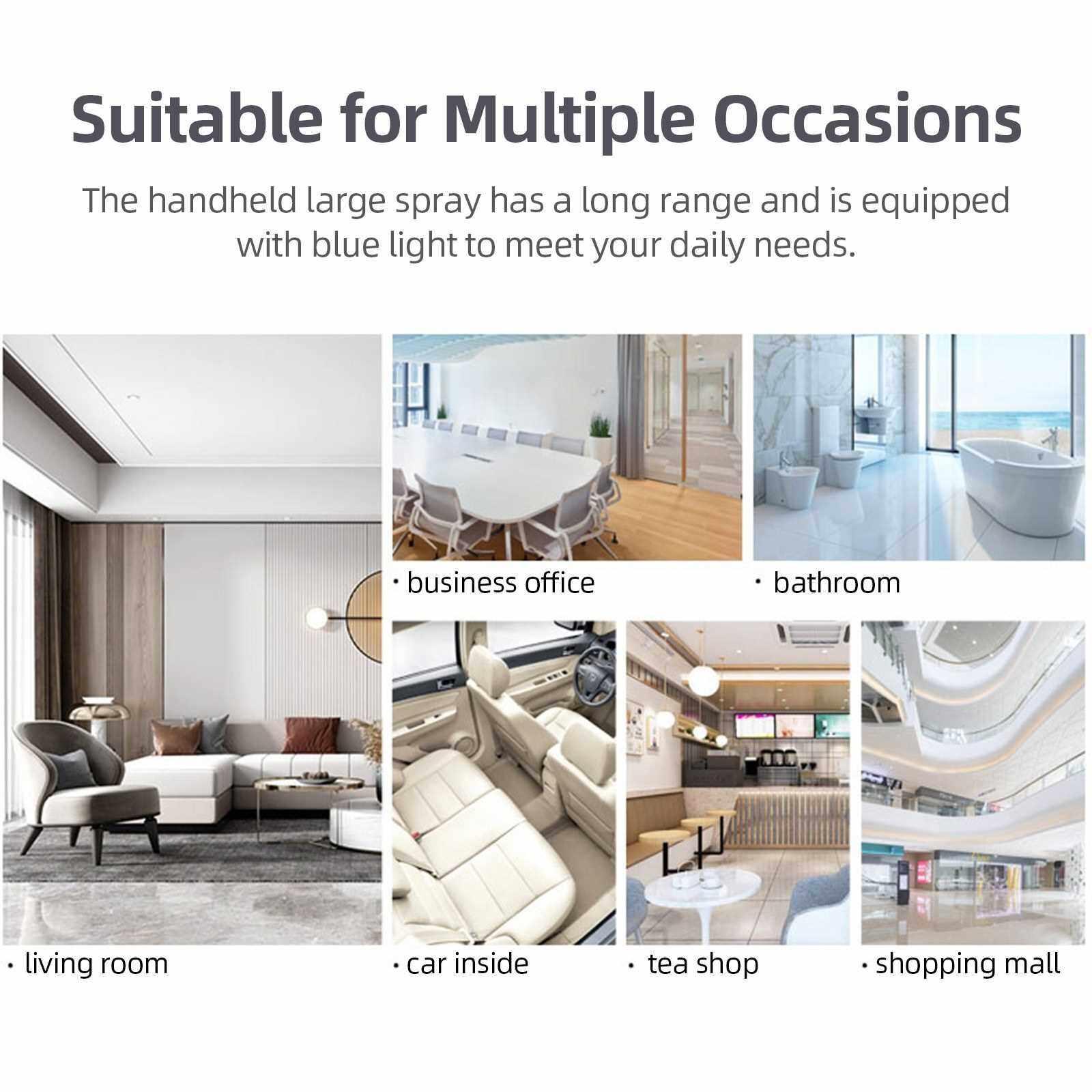 Suitable for Multiple Occasions

The handheld large spray has a long range and is equipped with blue light to meet your daily needs.

· business office

· bathroom

· living room

· car inside

· tea shop

· shopping mall